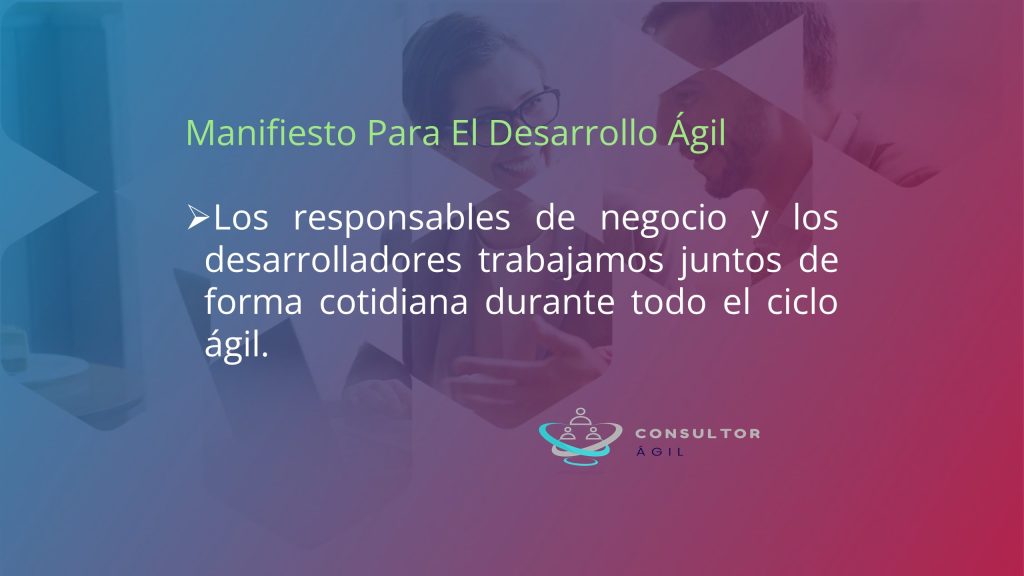 Manifiesto Para El Desarrollo Ágil

➢Los responsables de negocio y los desarrolladores trabajamos juntos de forma cotidiana durante todo el ciclo ágil.

CONSULTOR ÁGIL